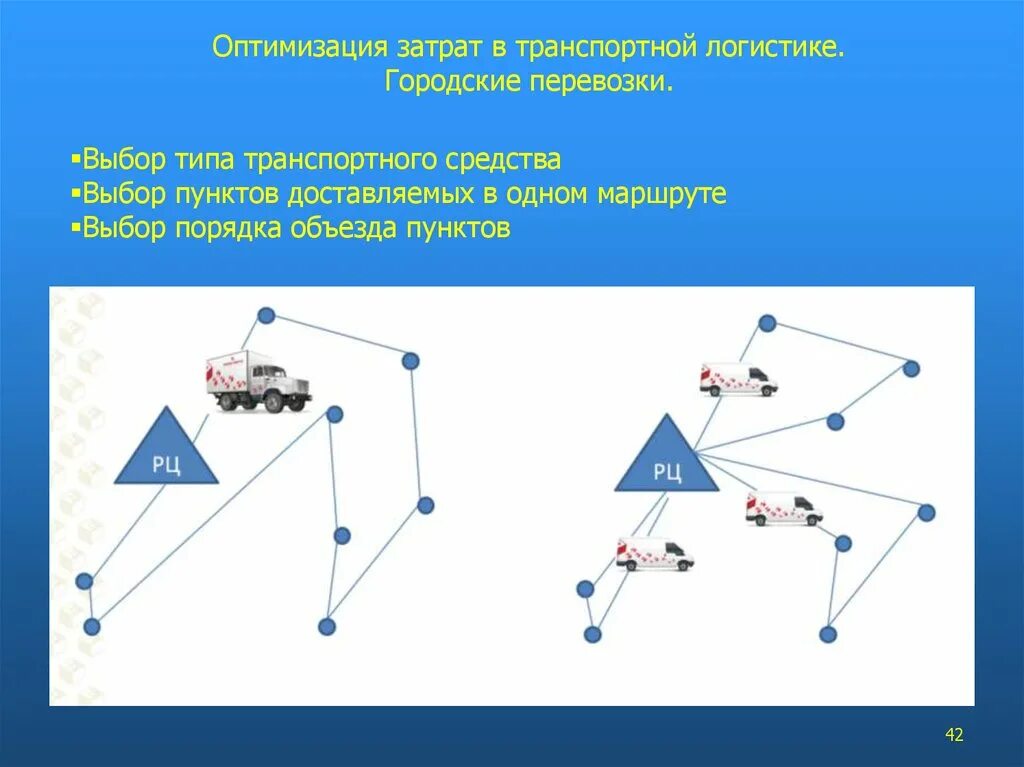 Оптимизация затрат в транспортной логистике.
Городские перевозки.

▪Выбор типа транспортного средства
▪Выбор пунктов доставляемых в одном маршруте
▪Выбор порядка объезда пунктов

РЦ

РЦ

42